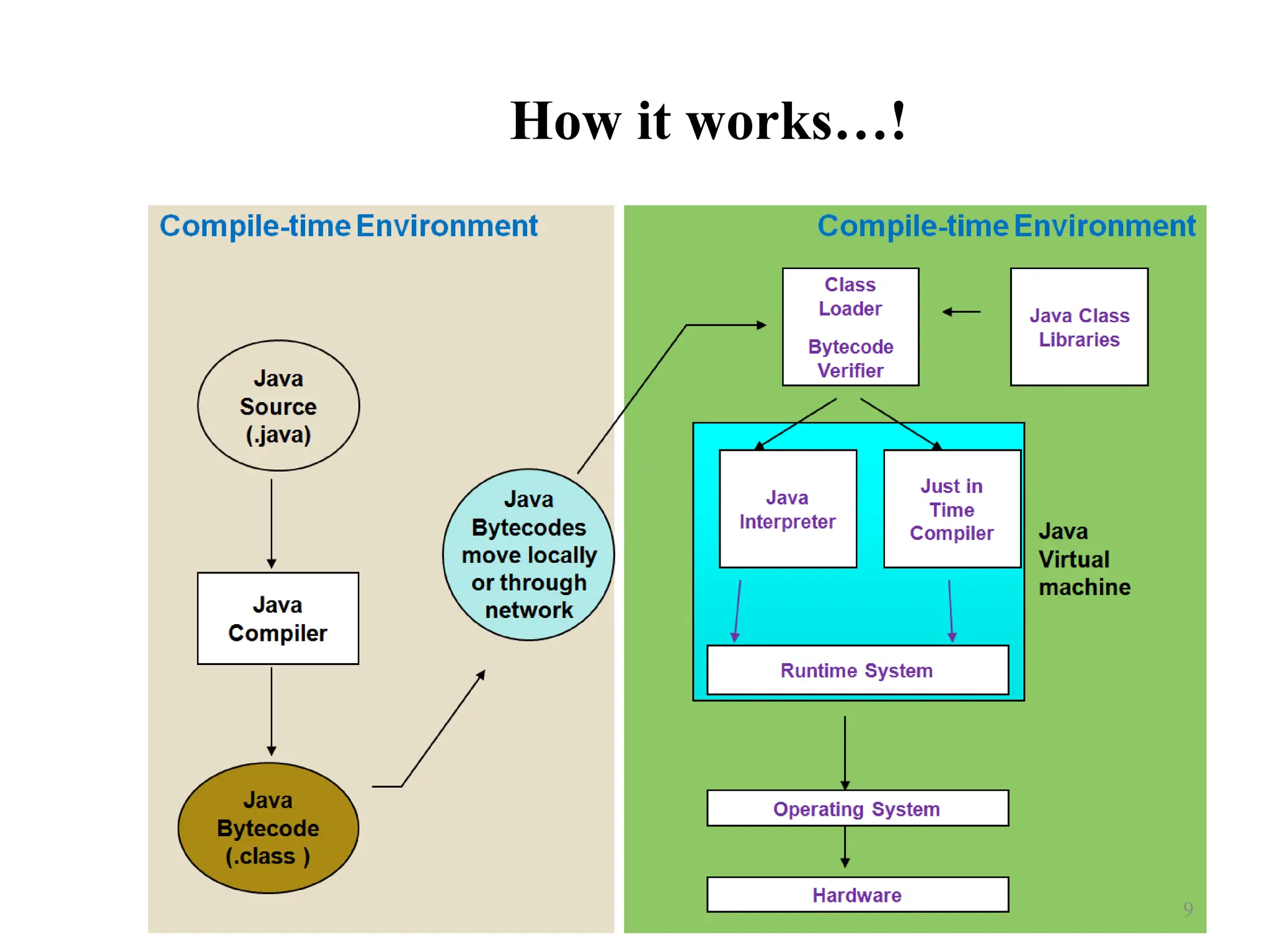 How it works…!

Compile-time Environment

Java Source (.java)

Java Compiler

Java Bytecode (.class )

Java Bytecodes move locally or through network

Compile-time Environment

Class Loader

Bytecode Verifier

Java Class Libraries

Java Interpreter

Just in Time Compiler

Java Virtual machine

Runtime System

Operating System

Hardware

9